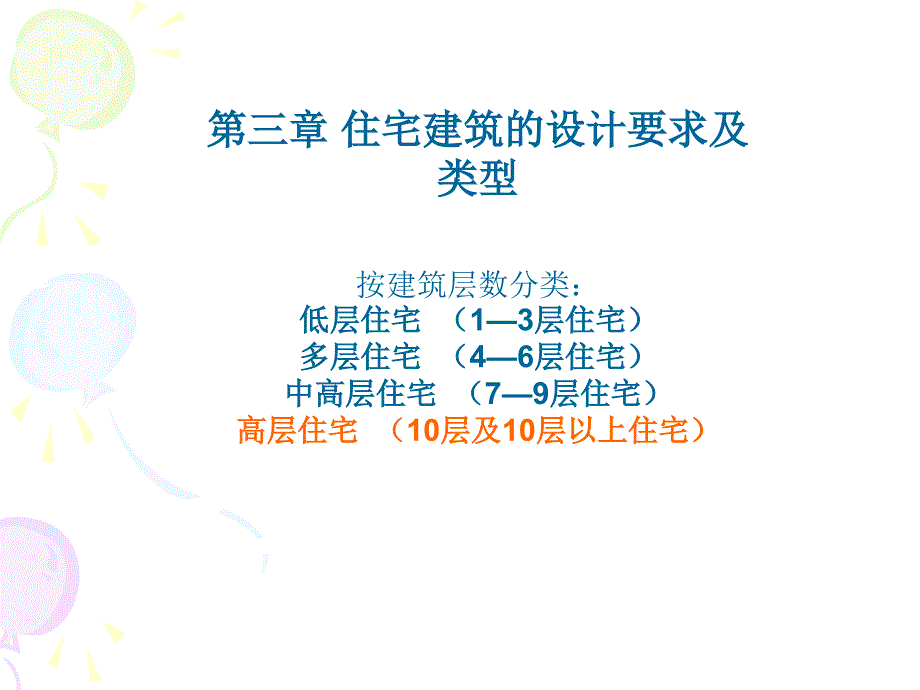 第三章 住宅建筑的设计要求及类型

按建筑层数分类：
低层住宅 （1—3层住宅）
多层住宅 （4—6层住宅）
中高层住宅 （7—9层住宅）
高层住宅 （10层及10层以上住宅）